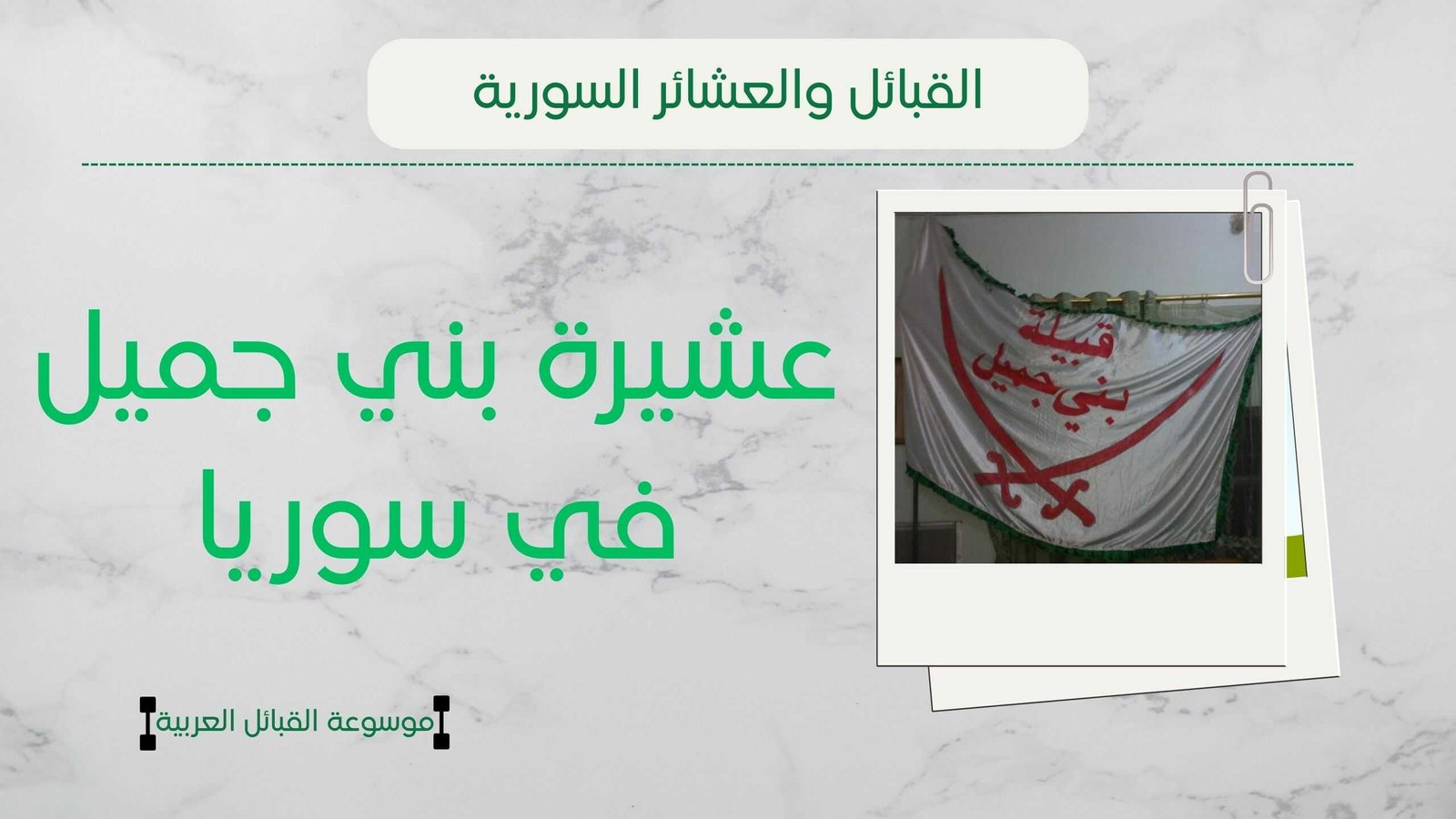 القبائل والعشائر السورية

عشيرة بني جميل في سوريا

قبيلة بني جميل

موسوعة القبائل العربية